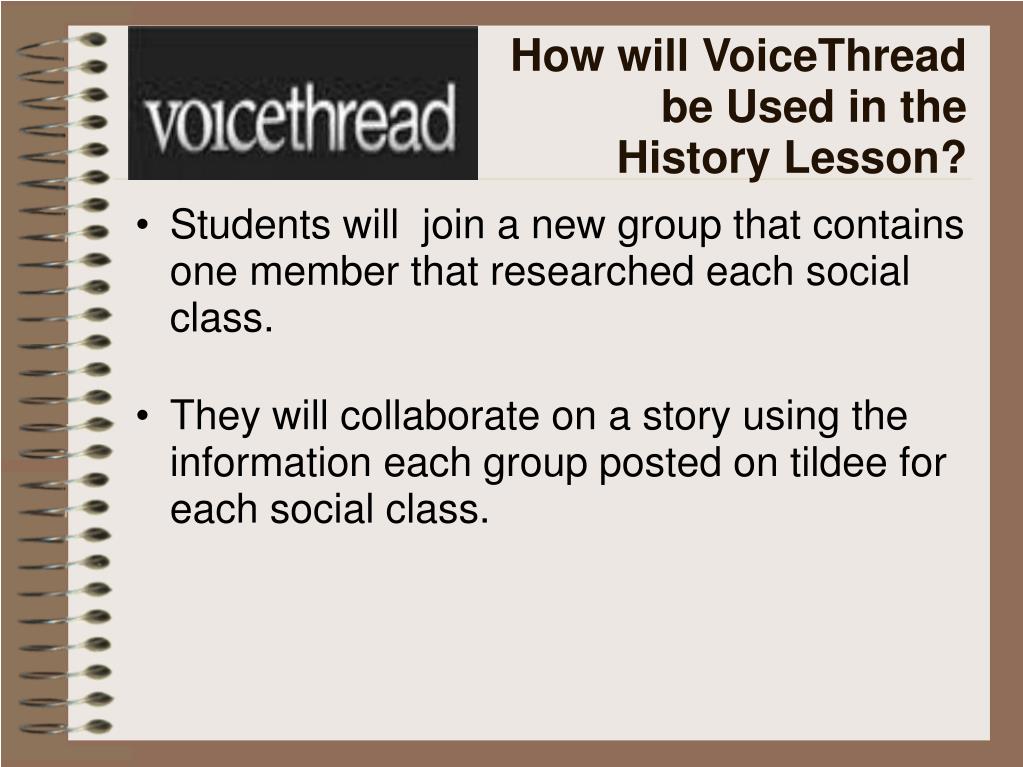 voicethread

How will VoiceThread be Used in the History Lesson?

• Students will  join a new group that contains one member that researched each social class.

• They will collaborate on a story using the information each group posted on tildee for each social class.